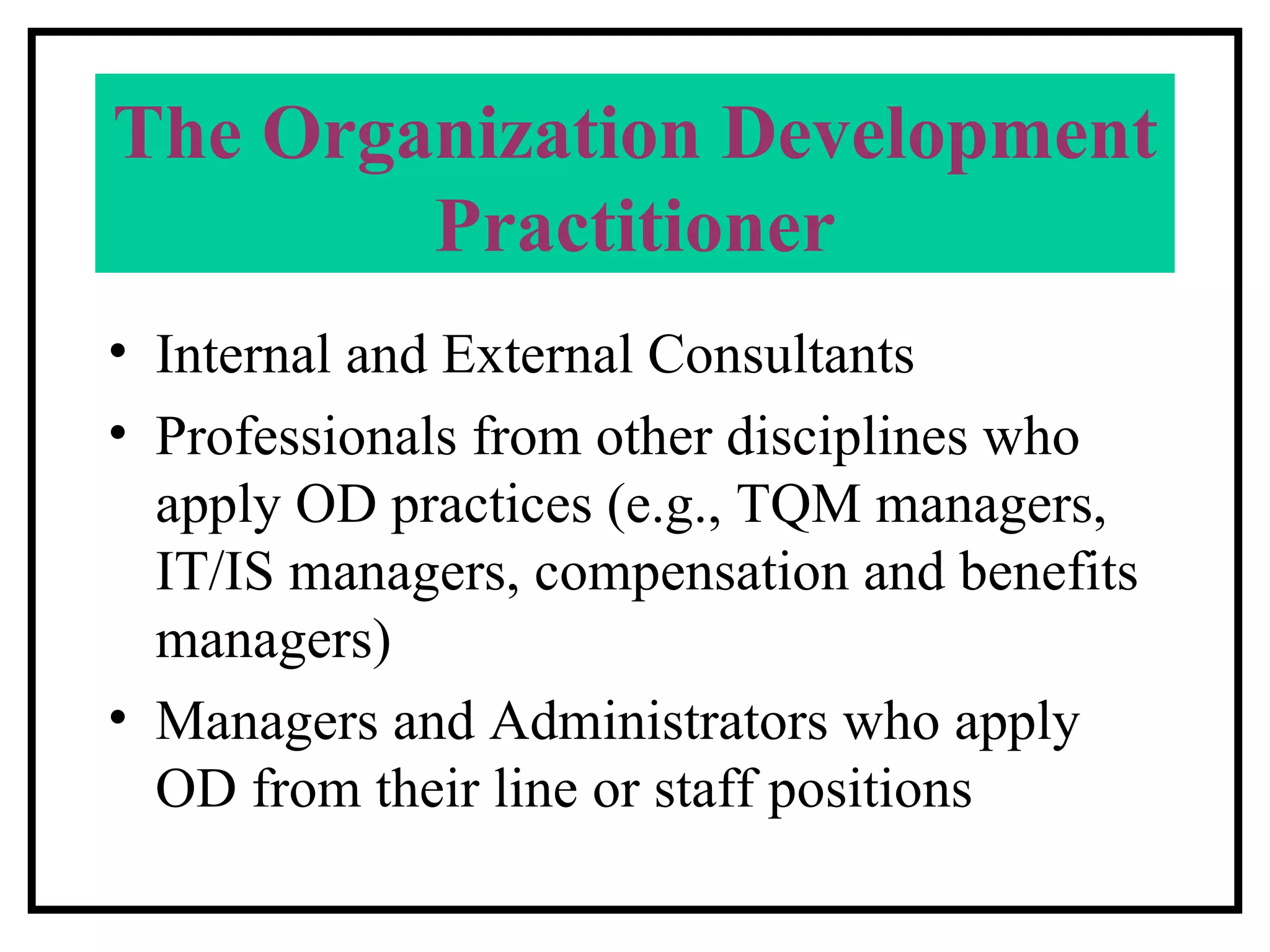 The Organization Development Practitioner

• Internal and External Consultants
• Professionals from other disciplines who apply OD practices (e.g., TQM managers, IT/IS managers, compensation and benefits managers)
• Managers and Administrators who apply OD from their line or staff positions